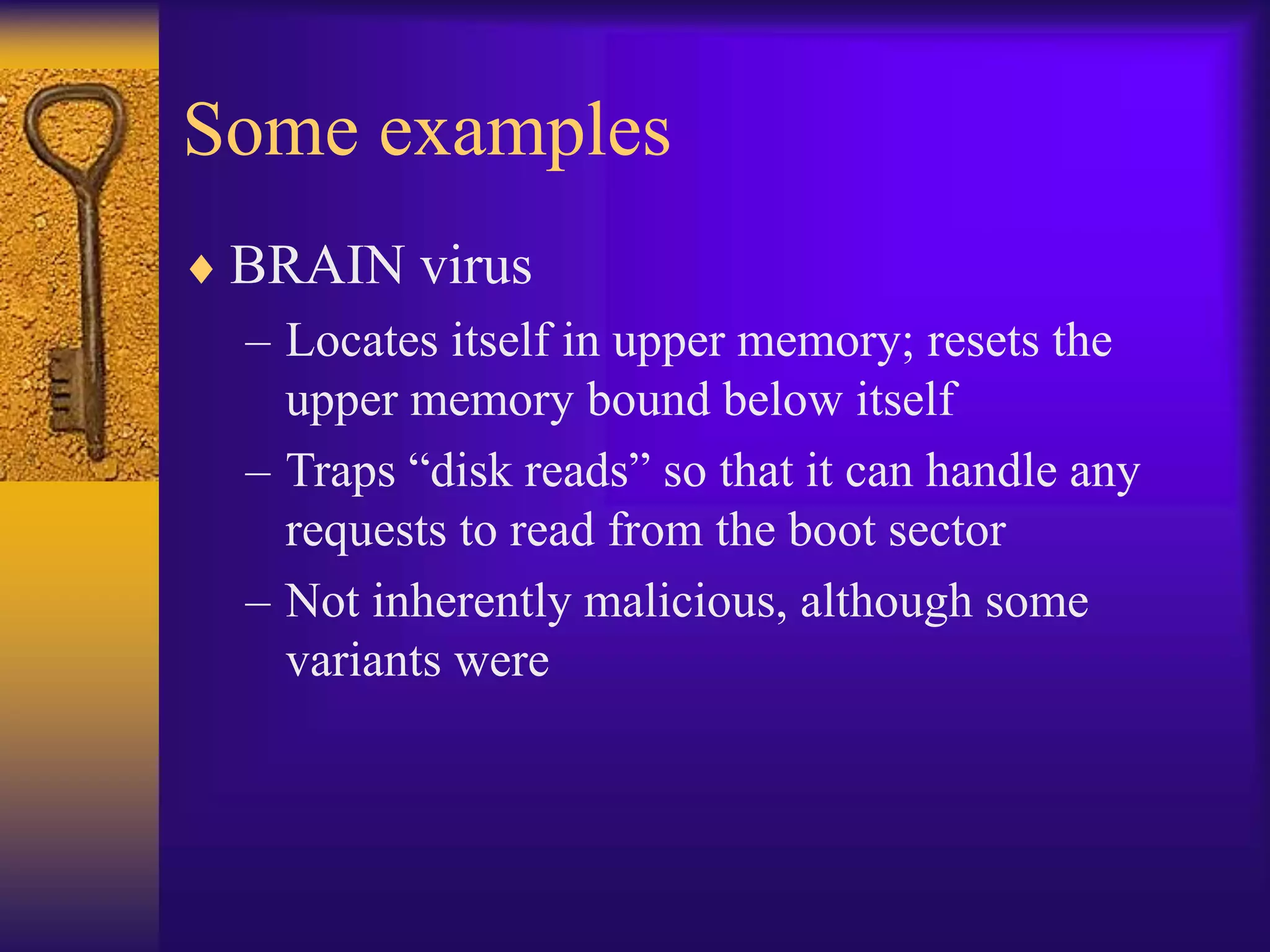 Some examples

♦ BRAIN virus
– Locates itself in upper memory; resets the upper memory bound below itself
– Traps “disk reads” so that it can handle any requests to read from the boot sector
– Not inherently malicious, although some variants were